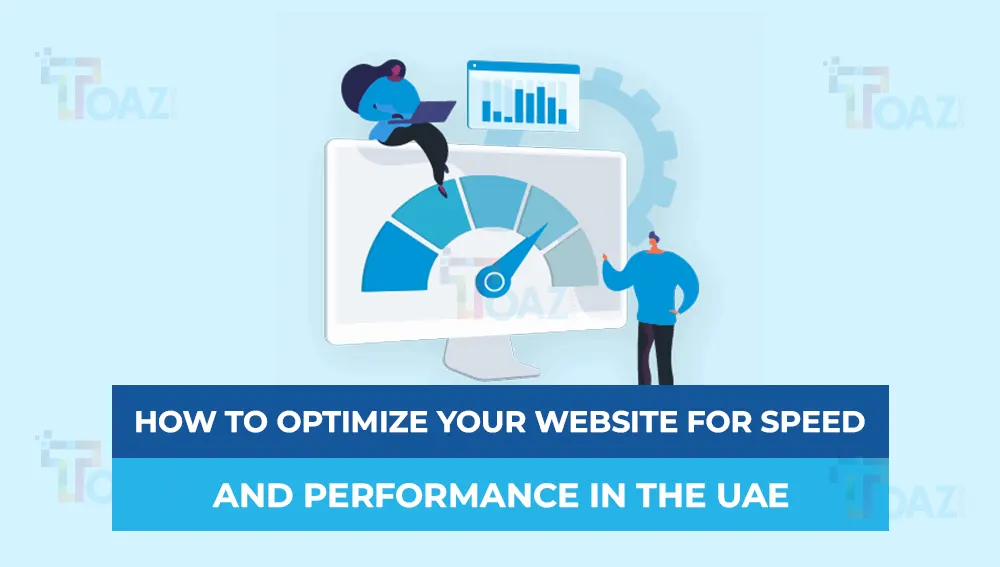 HOW TO OPTIMIZE YOUR WEBSITE FOR SPEED

AND PERFORMANCE IN THE UAE

TOAZ